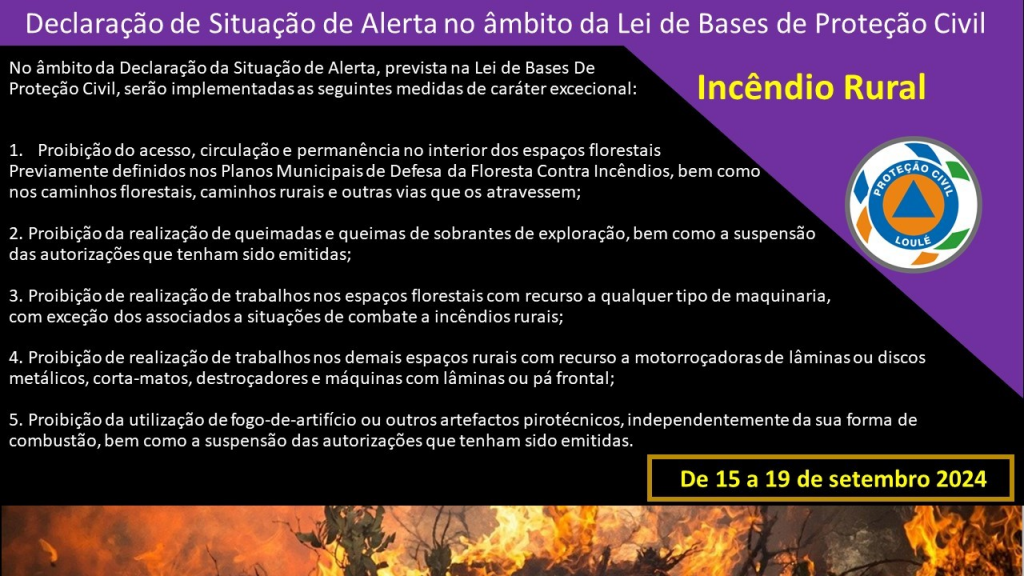 Declaração de Situação de Alerta no âmbito da Lei de Bases de Proteção Civil

No âmbito da Declaração da Situação de Alerta, prevista na Lei de Bases De Proteção Civil, serão implementadas as seguintes medidas de caráter excecional:

Incêndio Rural

PROTEÇÃO CIVIL
LOULÉ

1. Proibição do acesso, circulação e permanência no interior dos espaços florestais Previamente definidos nos Planos Municipais de Defesa da Floresta Contra Incêndios, bem como nos caminhos florestais, caminhos rurais e outras vias que os atravessem;

2. Proibição da realização de queimadas e queimas de sobrantes de exploração, bem como a suspensão das autorizações que tenham sido emitidas;

3. Proibição de realização de trabalhos nos espaços florestais com recurso a qualquer tipo de maquinaria, com exceção dos associados a situações de combate a incêndios rurais;

4. Proibição de realização de trabalhos nos demais espaços rurais com recurso a motorroçadoras de lâminas ou discos metálicos, corta-matos, destroçadores e máquinas com lâminas ou pá frontal;

5. Proibição da utilização de fogo-de-artifício ou outros artefactos pirotécnicos, independentemente da sua forma de combustão, bem como a suspensão das autorizações que tenham sido emitidas.

De 15 a 19 de setembro 2024